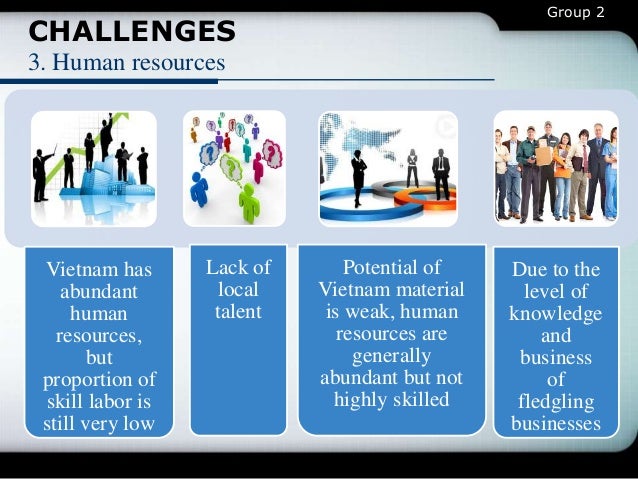 Group 2

CHALLENGES

3. Human resources

Vietnam has abundant human resources, but proportion of skill labor is still very low

Lack of local talent

Potential of Vietnam material is weak, human resources are generally abundant but not highly skilled

Due to the level of knowledge and business of fledgling businesses